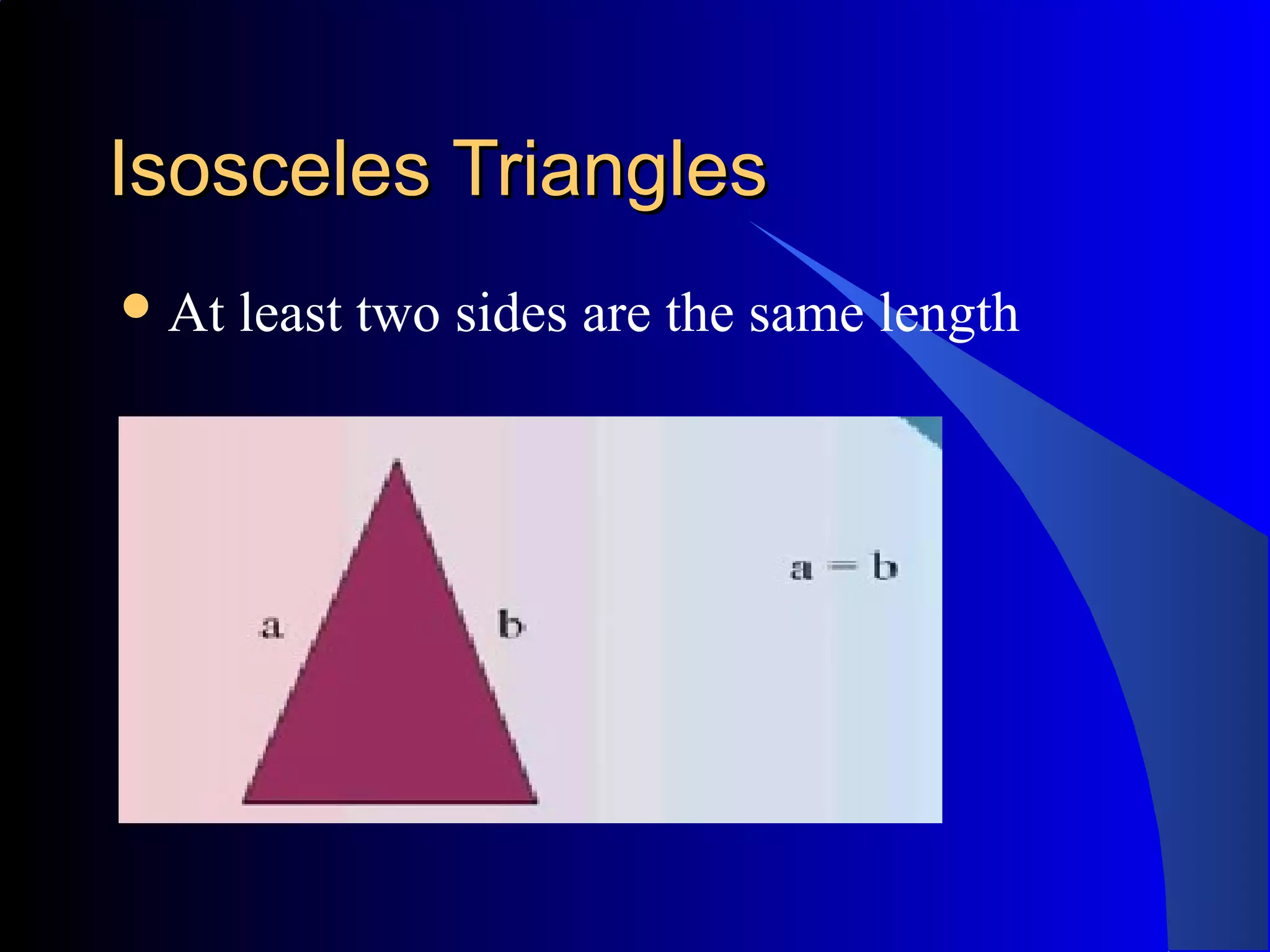 Isosceles Triangles

• At least two sides are the same length

a

b

$a = b$